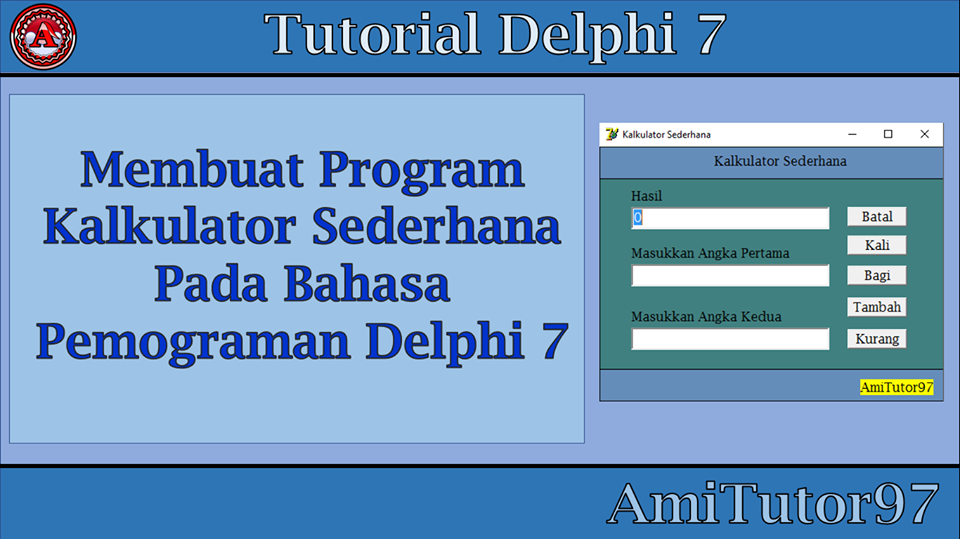 Tutorial Delphi 7

Membuat Program Kalkulator Sederhana Pada Bahasa Pemograman Delphi 7

Kalkulator Sederhana

Kalkulator Sederhana

Hasil

0

Batal

Kali

Masukkan Angka Pertama

Bagi

Tambah

Masukkan Angka Kedua

Kurang

AmiTutor97

AmiTutor97